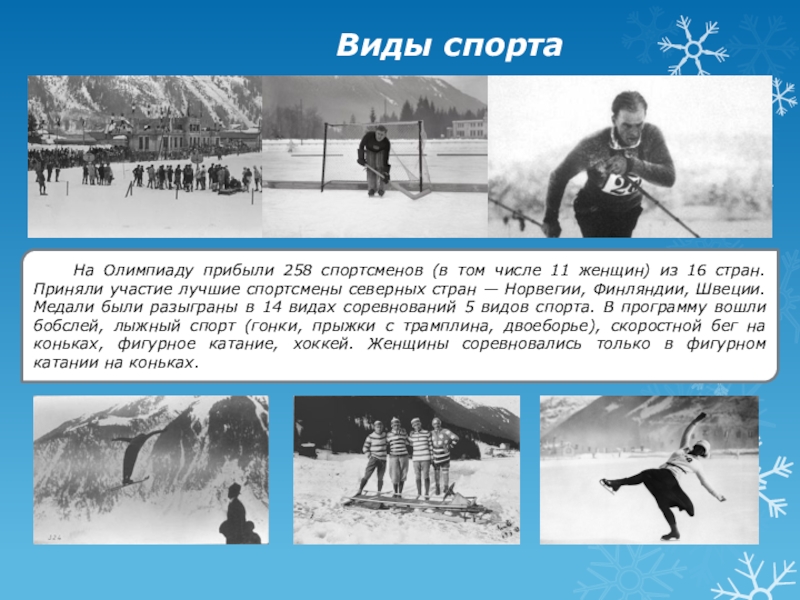 Виды спорта

На Олимпиаду прибыли 258 спортсменов (в том числе 11 женщин) из 16 стран. Приняли участие лучшие спортсмены северных стран — Норвегии, Финляндии, Швеции. Медали были разыграны в 14 видах соревнований 5 видов спорта. В программу вошли бобслей, лыжный спорт (гонки, прыжки с трамплина, двоеборье), скоростной бег на коньках, фигурное катание, хоккей. Женщины соревновались только в фигурном катании на коньках.